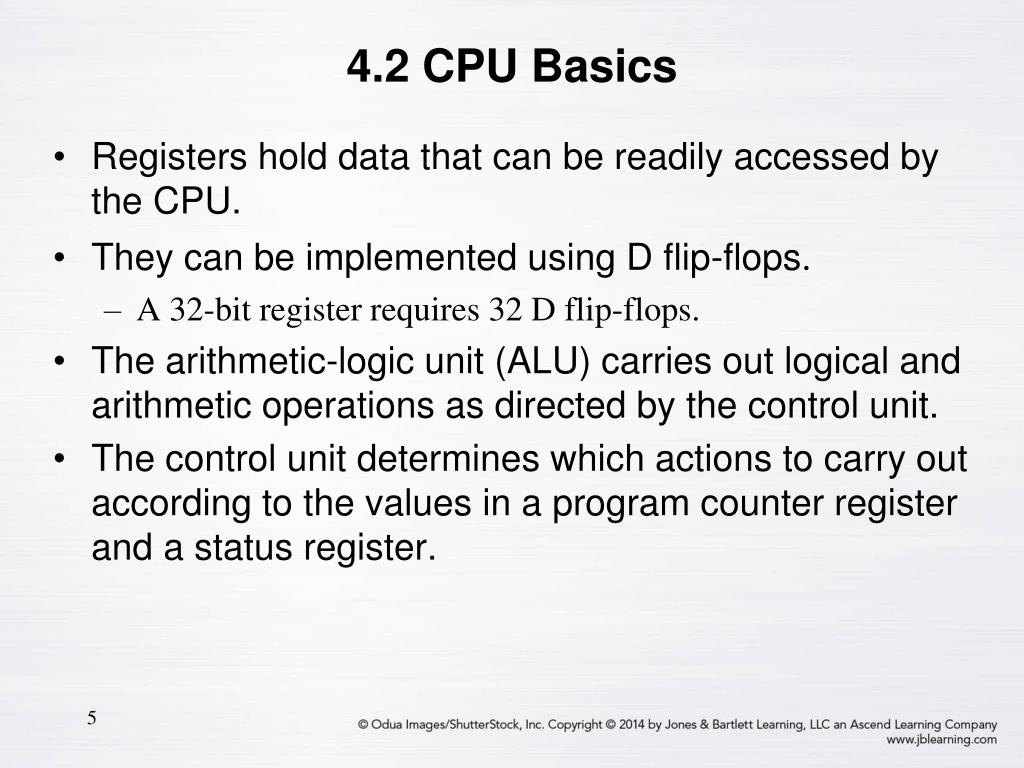 4.2 CPU Basics

• Registers hold data that can be readily accessed by the CPU.

• They can be implemented using D flip-flops.

– A 32-bit register requires 32 D flip-flops.

• The arithmetic-logic unit (ALU) carries out logical and arithmetic operations as directed by the control unit.

• The control unit determines which actions to carry out according to the values in a program counter register and a status register.

5

© Odua Images/ShutterStock, Inc. Copyright © 2014 by Jones & Bartlett Learning, LLC an Ascend Learning Company
www.jblearning.com